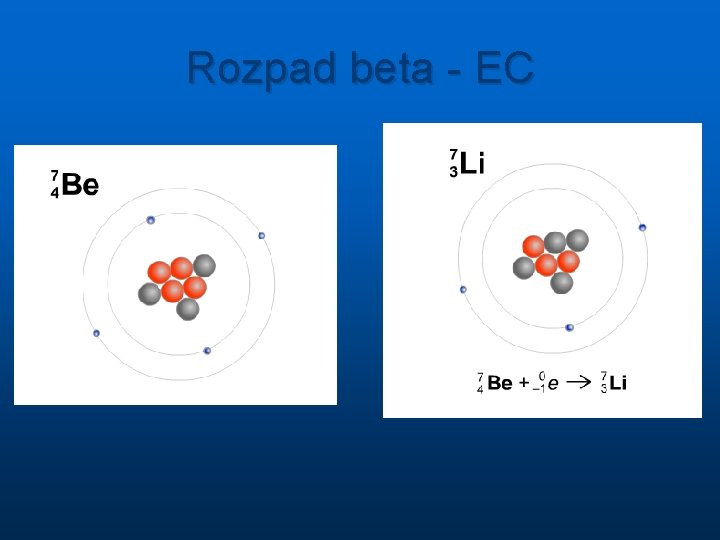 Rozpad beta - EC

$^{7}_{4}Be$

$^{7}_{3}Li$

$^{7}_{4}Be + ^{0}_{-1}e \rightarrow ^{7}_{3}Li$